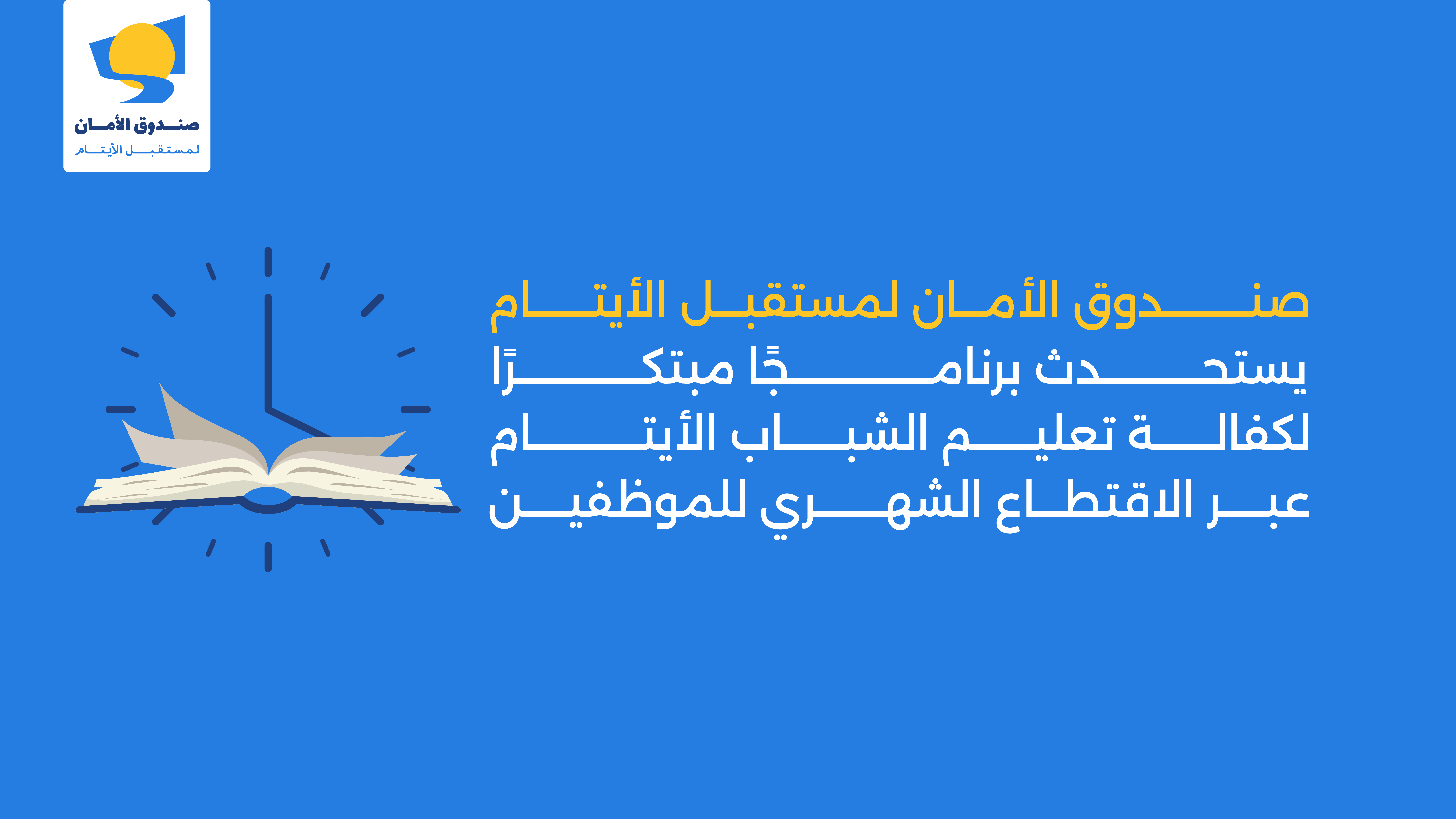 صندوق الأمان
لمستقبل الأيتام

صندوق الأمان لمستقبل الأيتام
يستحدث برنامجًا مبتكرًا
لكفالة تعليم الشباب الأيتام
عبر الاقتطاع الشهري للموظفين